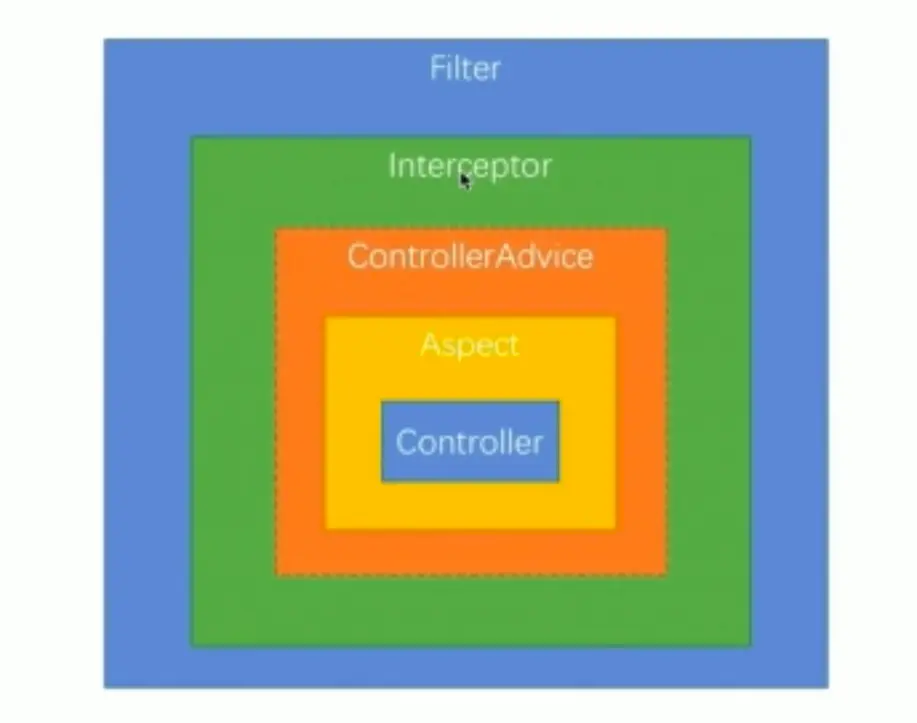 Filter

Interceptor

ControllerAdvice

Aspect

Controller